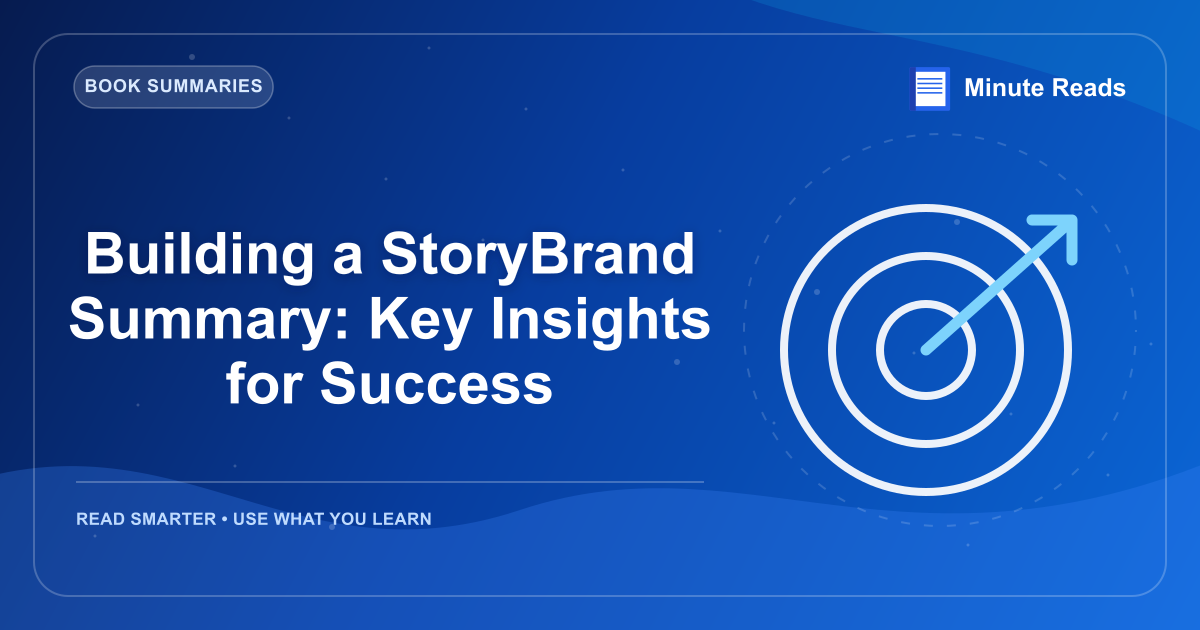 BOOK SUMMARIES

Minute Reads

Building a StoryBrand Summary: Key Insights for Success

READ SMARTER • USE WHAT YOU LEARN